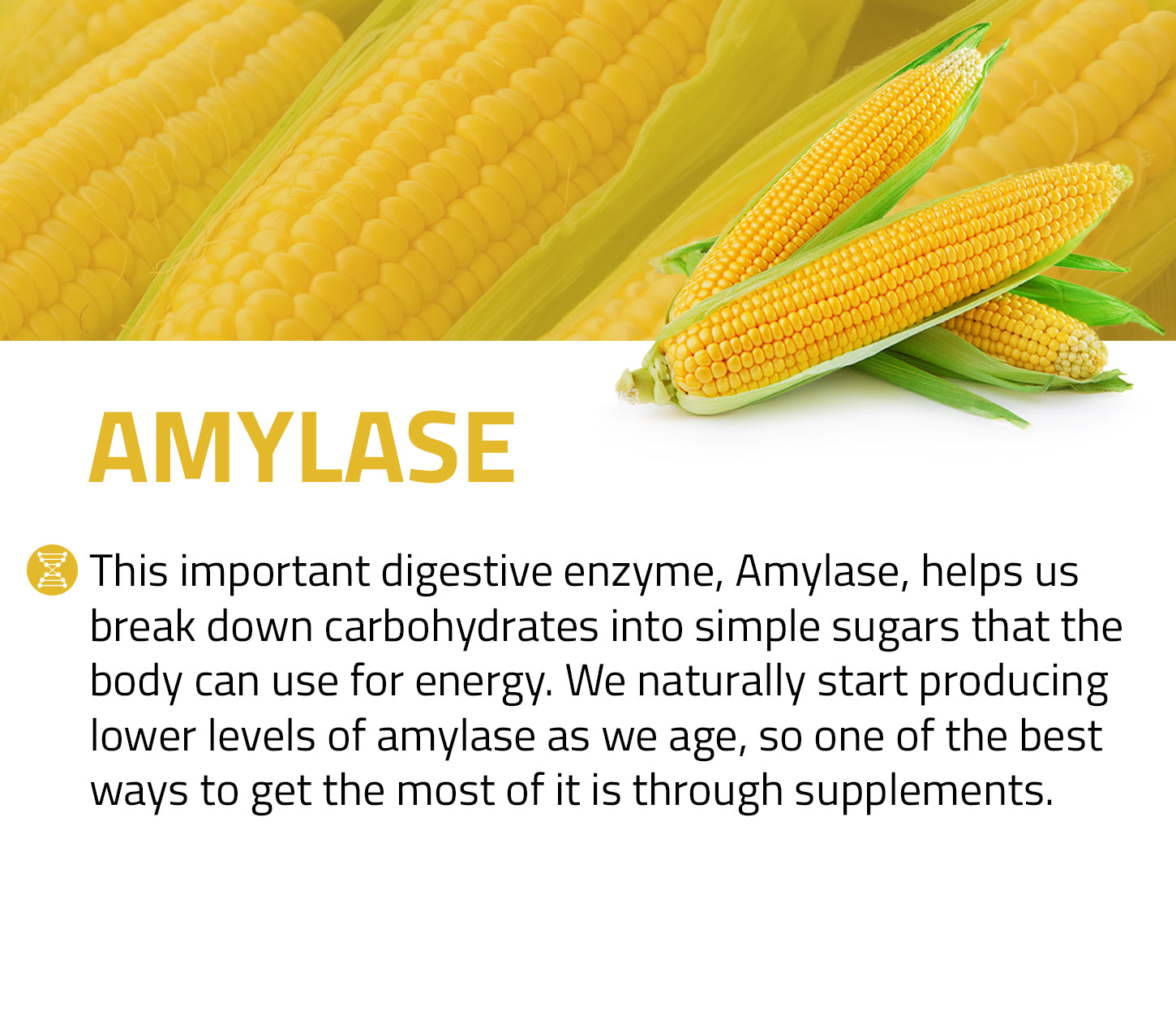 AMYLASE

This important digestive enzyme, Amylase, helps us break down carbohydrates into simple sugars that the body can use for energy. We naturally start producing lower levels of amylase as we age, so one of the best ways to get the most of it is through supplements.